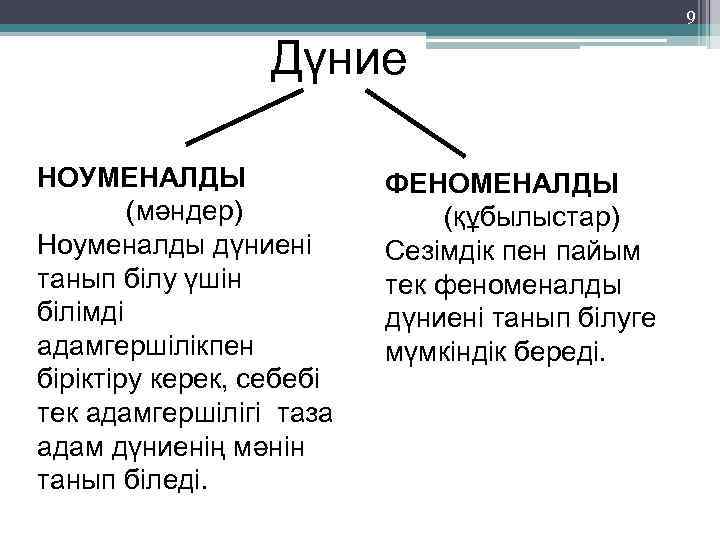 9

Дүние

НОУМЕНАЛДЫ
(мәндер)
Ноуменалды дүниені танып білу үшін білімді адамгершілікпен біріктіру керек, себебі тек адамгершілігі таза адам дүниенің мәнін танып біледі.

ФЕНОМЕНАЛДЫ
(құбылыстар)
Сезімдік пен пайым тек феноменалды дүниені танып білуге мүмкіндік береді.